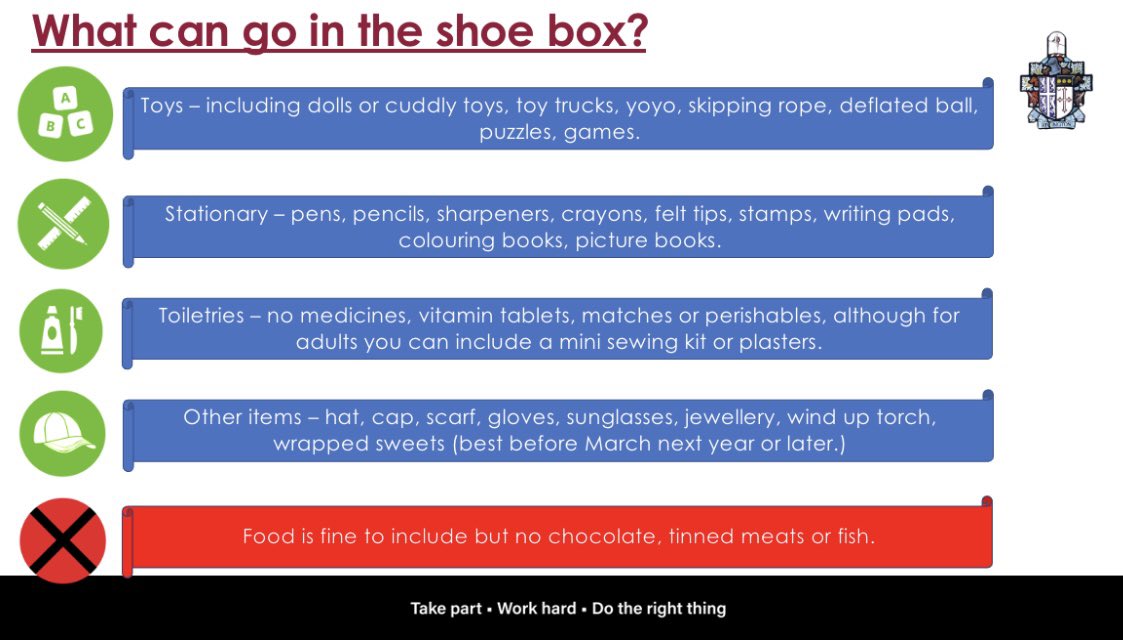 What can go in the shoe box?

A B C

Toys – including dolls or cuddly toys, toy trucks, yoyo, skipping rope, deflated ball, puzzles, games.

Stationary – pens, pencils, sharpeners, crayons, felt tips, stamps, writing pads, colouring books, picture books.

Toiletries – no medicines, vitamin tablets, matches or perishables, although for adults you can include a mini sewing kit or plasters.

Other items – hat, cap, scarf, gloves, sunglasses, jewellery, wind up torch, wrapped sweets (best before March next year or later.)

Food is fine to include but no chocolate, tinned meats or fish.

Take part • Work hard • Do the right thing